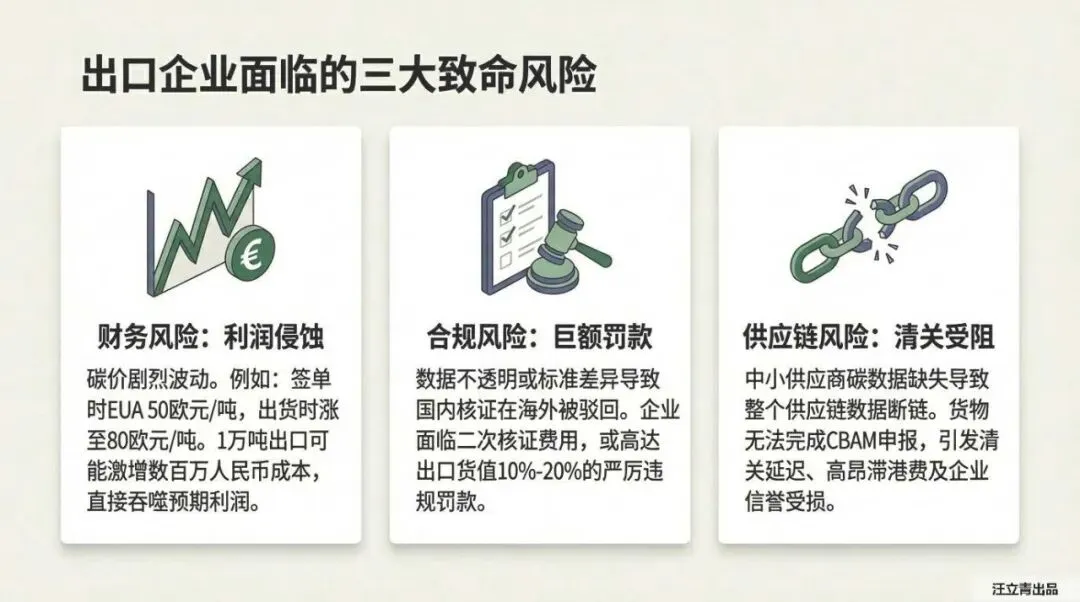 出口企业面临的三大致命风险

€

财务风险：利润侵蚀

碳价剧烈波动。例如：签单时EUA 50欧元/吨，出货时涨至80欧元/吨。1万吨出口可能激增数百万人民币成本，直接吞噬预期利润。

合规风险：巨额罚款

数据不透明或标准差异导致国内核证在海外被驳回。企业面临二次核证费用，或高达出口货值10%-20%的严厉违规罚款。

供应链风险：清关受阻

中小供应商碳数据缺失导致整个供应链数据断链。货物无法完成CBAM申报，引发清关延迟、高昂滞港费及企业信誉受损。

汪立青出品